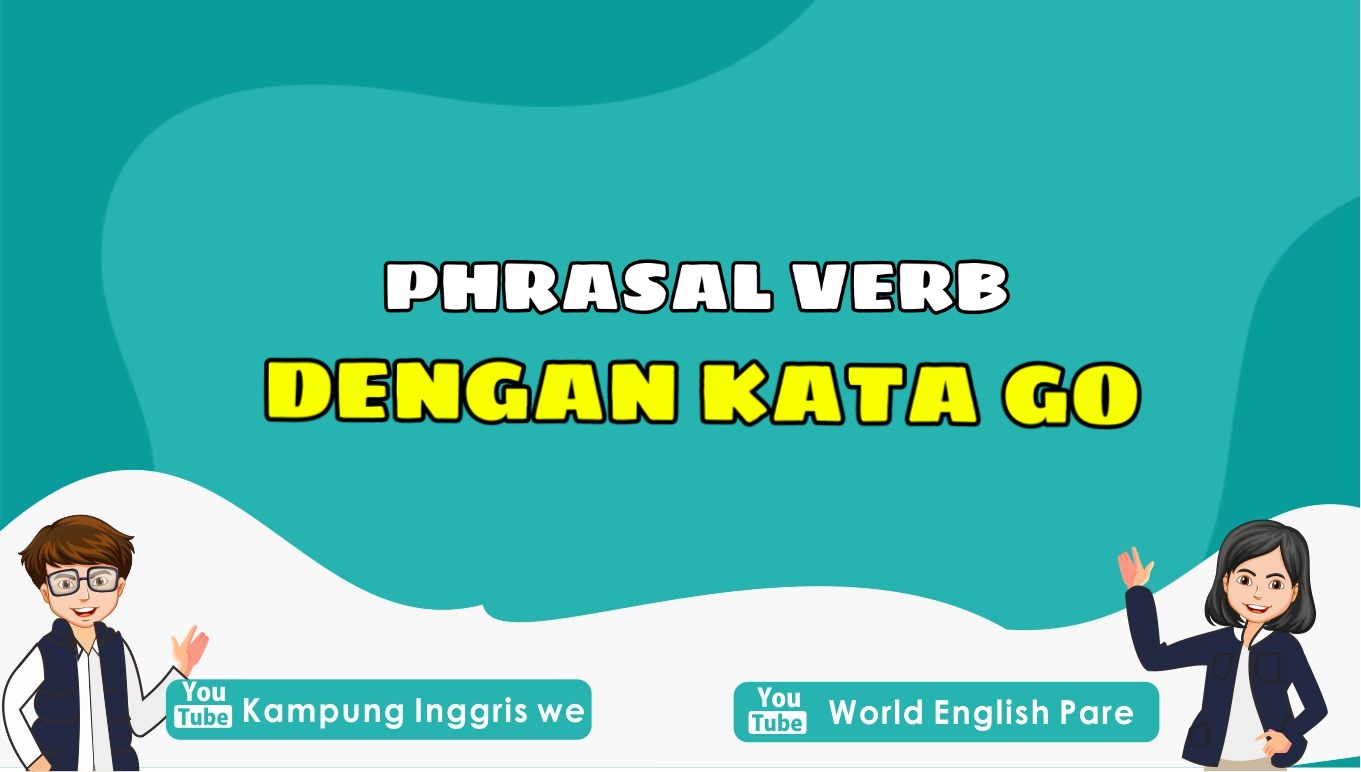 PHRASAL VERB
DENGAN KATA GO

You Tube Kampung Inggris we

You Tube World English Pare